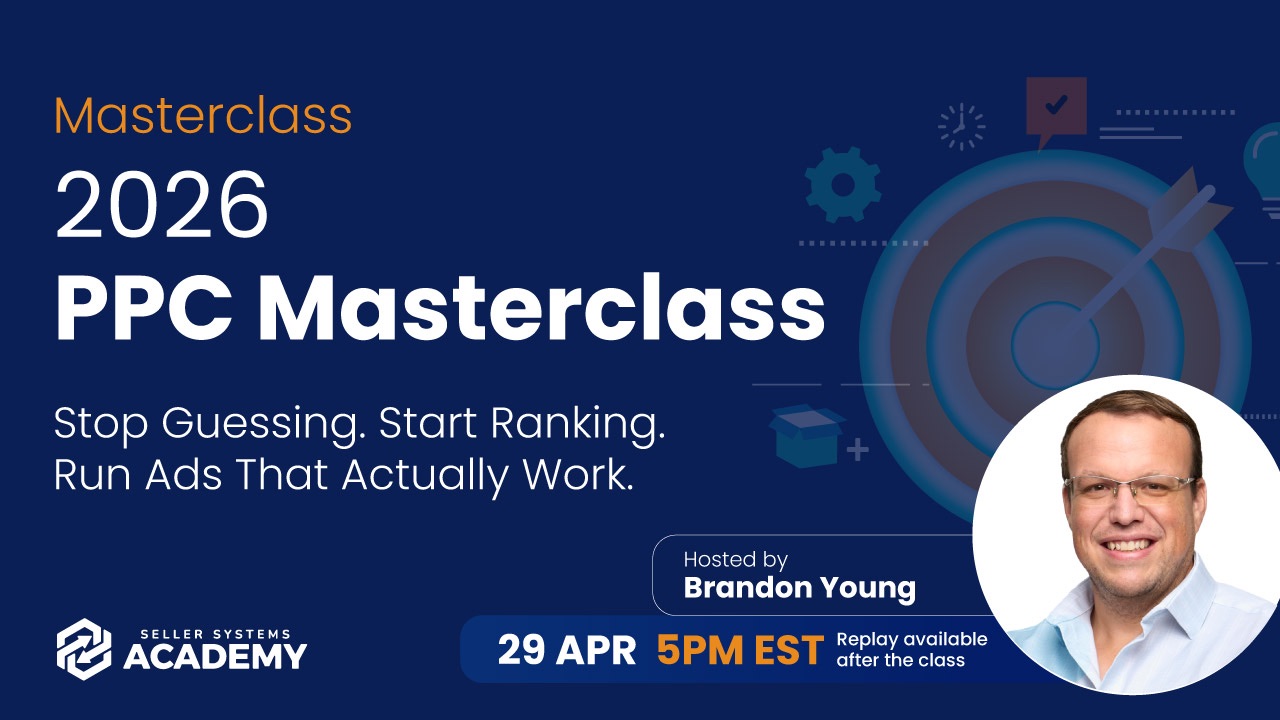 Masterclass
2026
PPC Masterclass

Stop Guessing. Start Ranking.
Run Ads That Actually Work.

Hosted by
Brandon Young

SELLER SYSTEMS
ACADEMY

29 APR 5PM EST Replay available after the class